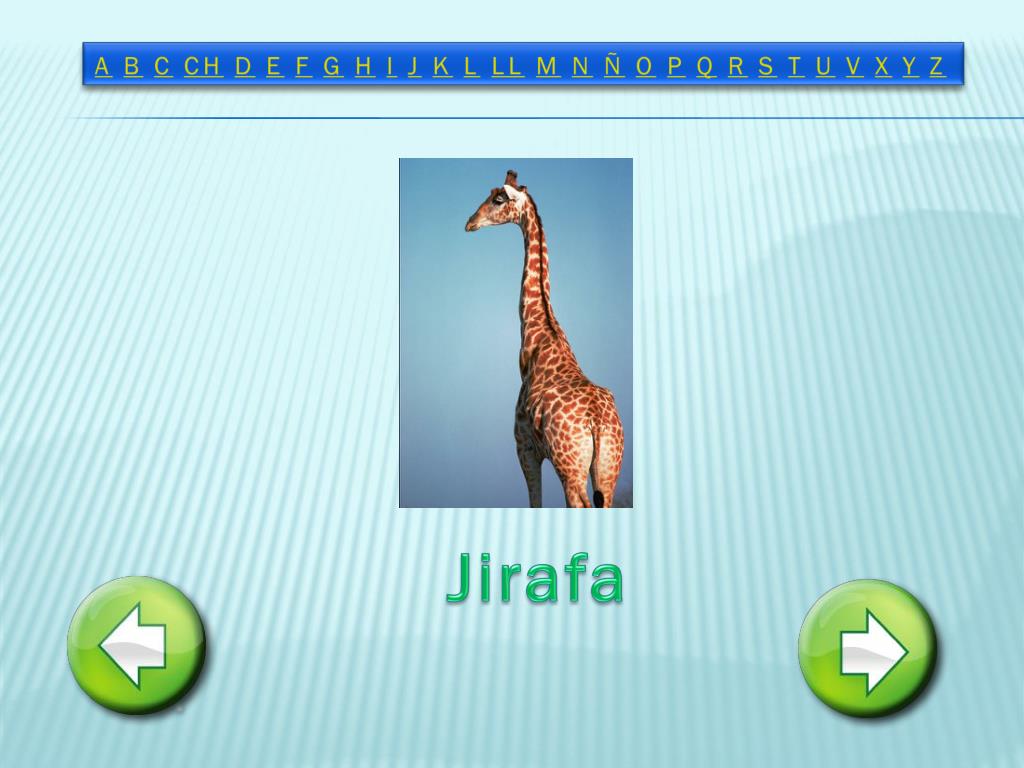 A B C CH D E F G H I J K L LL M N Ñ O P Q R S T U V X Y Z

Jirafa